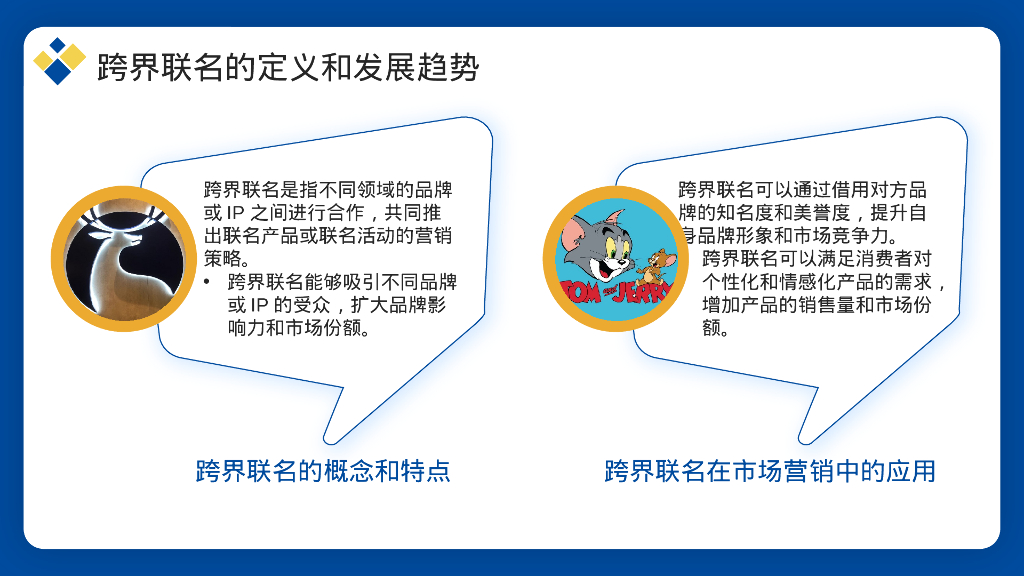 跨界联名的定义和发展趋势

跨界联名是指不同领域的品牌或 IP 之间进行合作，共同推出联名产品或联名活动的营销策略。

• 跨界联名能够吸引不同品牌或 IP 的受众，扩大品牌影响力和市场份额。

跨界联名的概念和特点

TOM AND JERRY

跨界联名可以通过借用对方品牌的知名度和美誉度，提升自身品牌形象和市场竞争力。

跨界联名可以满足消费者对个性化和情感化产品的需求，增加产品的销售量和市场份额。

跨界联名在市场营销中的应用